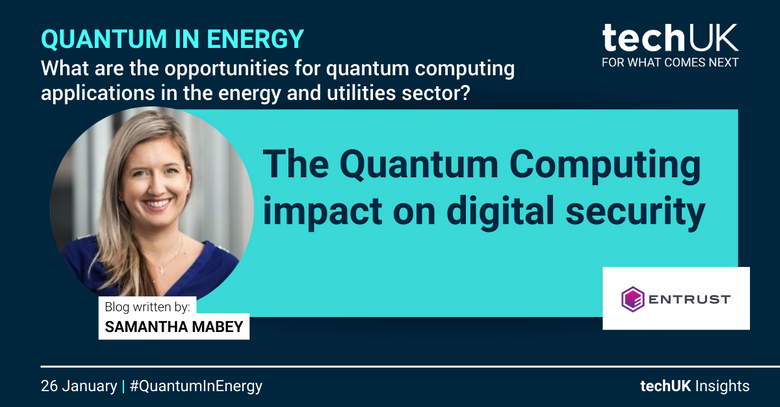 QUANTUM IN ENERGY
What are the opportunities for quantum computing applications in the energy and utilities sector?

techUK
FOR WHAT COMES NEXT

The Quantum Computing impact on digital security

Blog written by:
SAMANTHA MABEY

ENTRUST

26 January | #QuantumInEnergy

techUK Insights